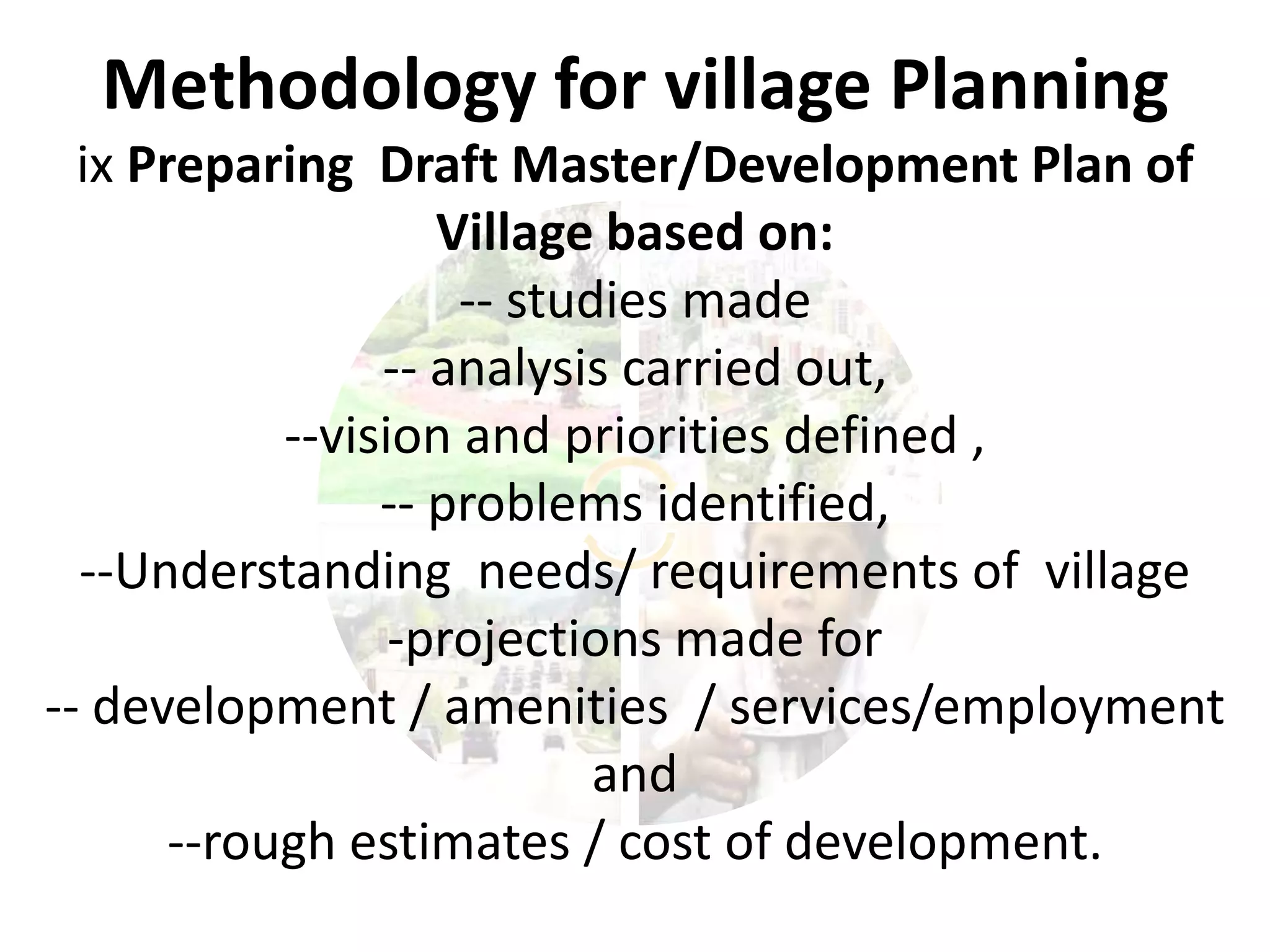 Methodology for village Planning

ix Preparing Draft Master/Development Plan of Village based on:

-- studies made

-- analysis carried out,

--vision and priorities defined ,

-- problems identified,

--Understanding needs/ requirements of village

-projections made for

-- development / amenities / services/employment

and

--rough estimates / cost of development.